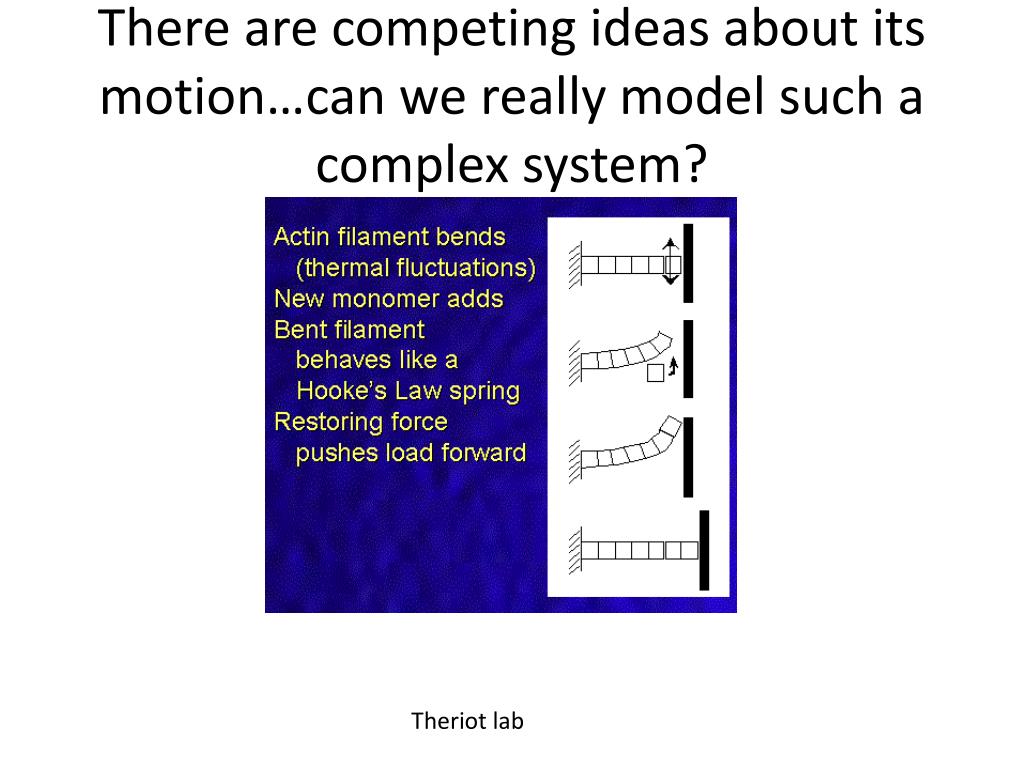 There are competing ideas about its motion…can we really model such a complex system?

Actin filament bends
(thermal fluctuations)
New monomer adds
Bent filament
behaves like a
Hooke's Law spring
Restoring force
pushes load forward

Theriot lab